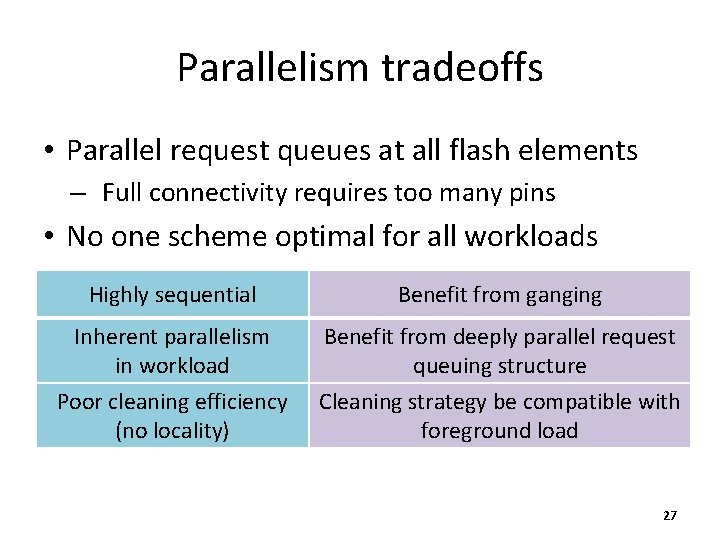 Parallelism tradeoffs

• Parallel request queues at all flash elements
– Full connectivity requires too many pins
• No one scheme optimal for all workloads

| Highly sequential | Benefit from ganging |
|---|---|
| Inherent parallelism in workload | Benefit from deeply parallel request queuing structure |
| Poor cleaning efficiency (no locality) | Cleaning strategy be compatible with foreground load |

27